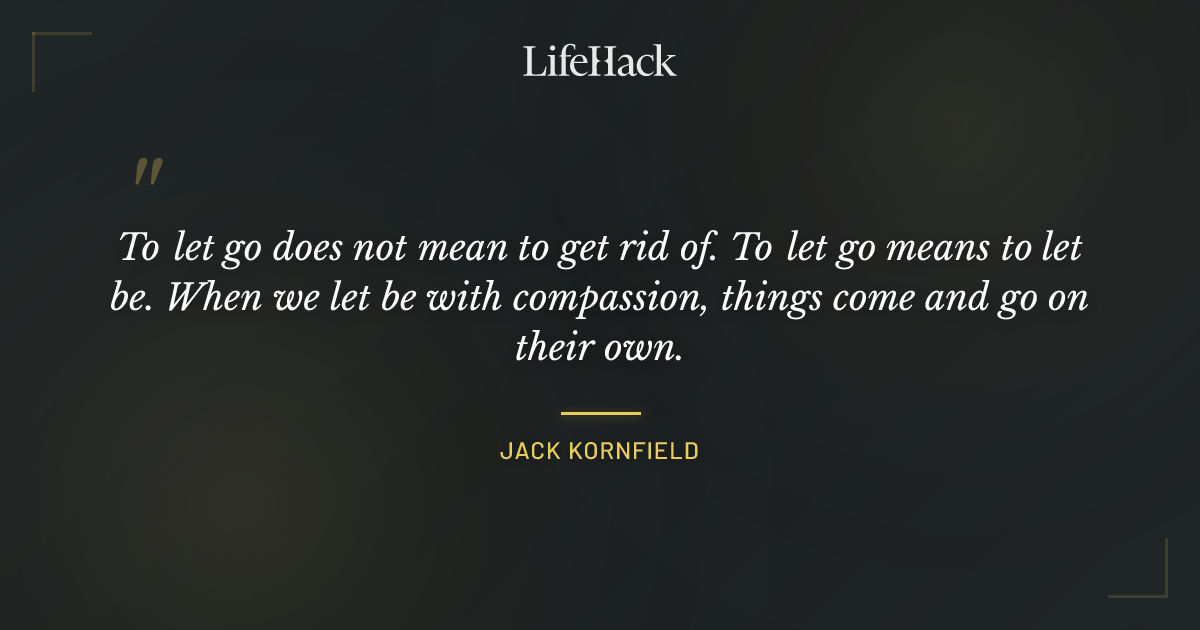 LifeHack

"

To let go does not mean to get rid of. To let go means to let be. When we let be with compassion, things come and go on their own.

JACK KORNFIELD